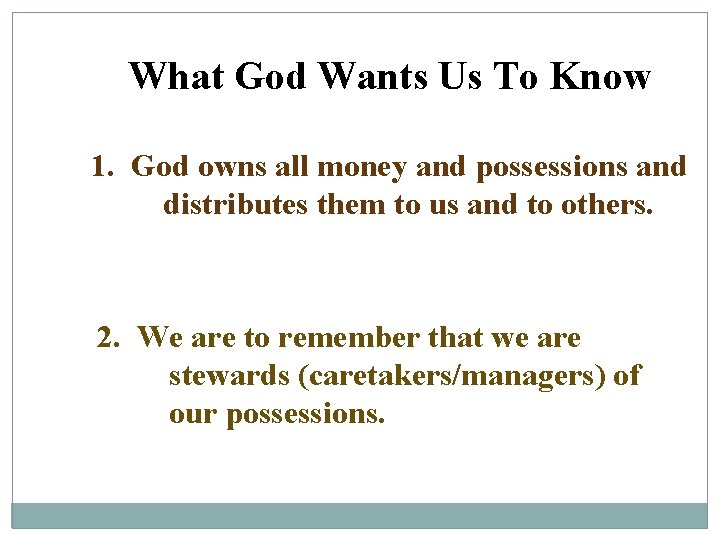 What God Wants Us To Know

1. God owns all money and possessions and distributes them to us and to others.

2. We are to remember that we are stewards (caretakers/managers) of our possessions.